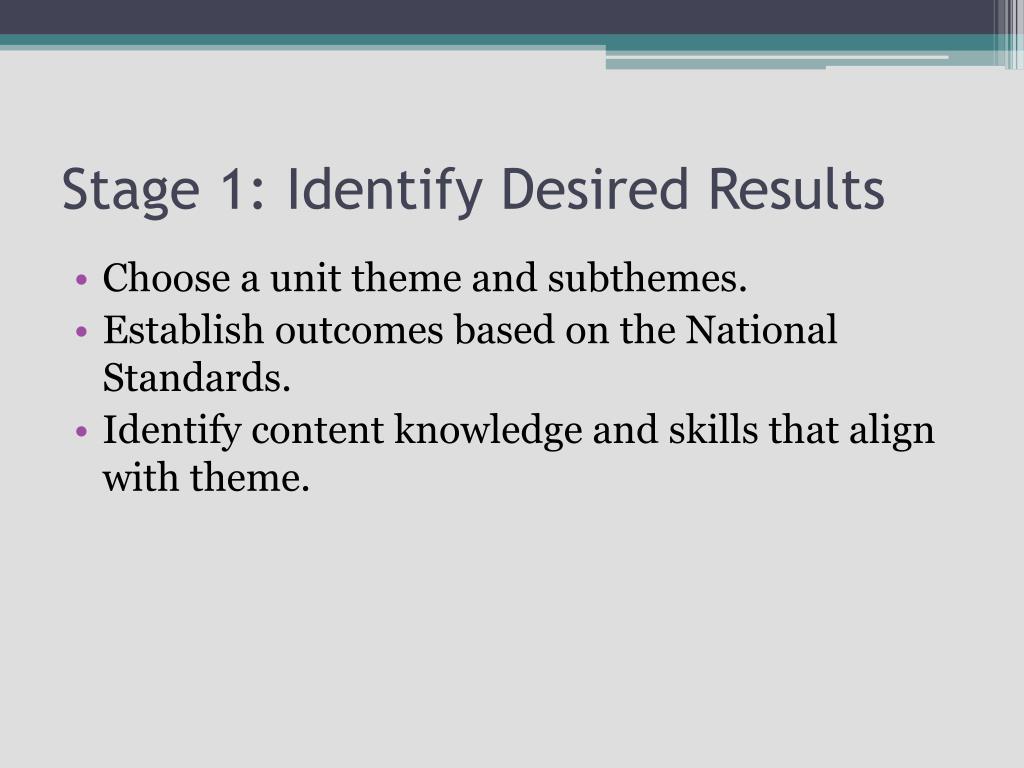 Stage 1: Identify Desired Results

• Choose a unit theme and subthemes.
• Establish outcomes based on the National Standards.
• Identify content knowledge and skills that align with theme.